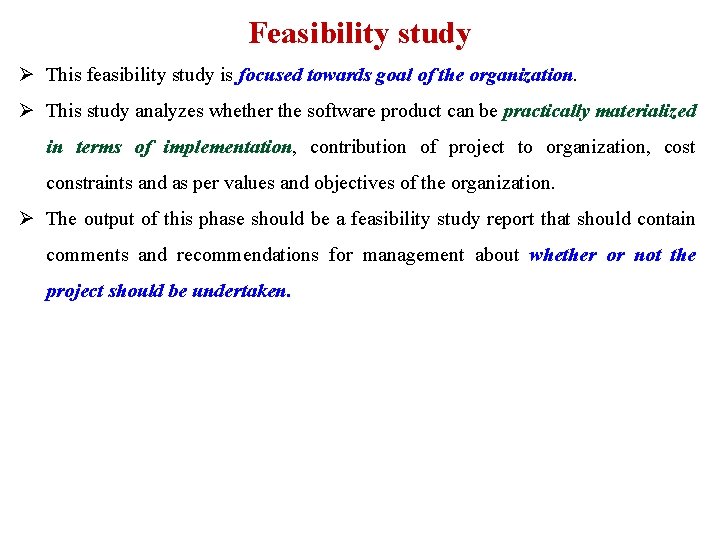 Feasibility study

➢ This feasibility study is focused towards goal of the organization.

➢ This study analyzes whether the software product can be practically materialized in terms of implementation, contribution of project to organization, cost constraints and as per values and objectives of the organization.

➢ The output of this phase should be a feasibility study report that should contain comments and recommendations for management about whether or not the project should be undertaken.